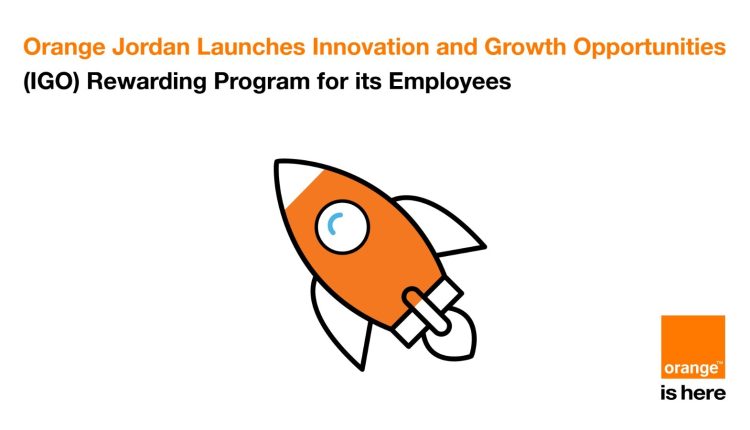 Orange Jordan Launches Innovation and Growth Opportunities (IGO) Rewarding Program for its Employees

orange™
is here